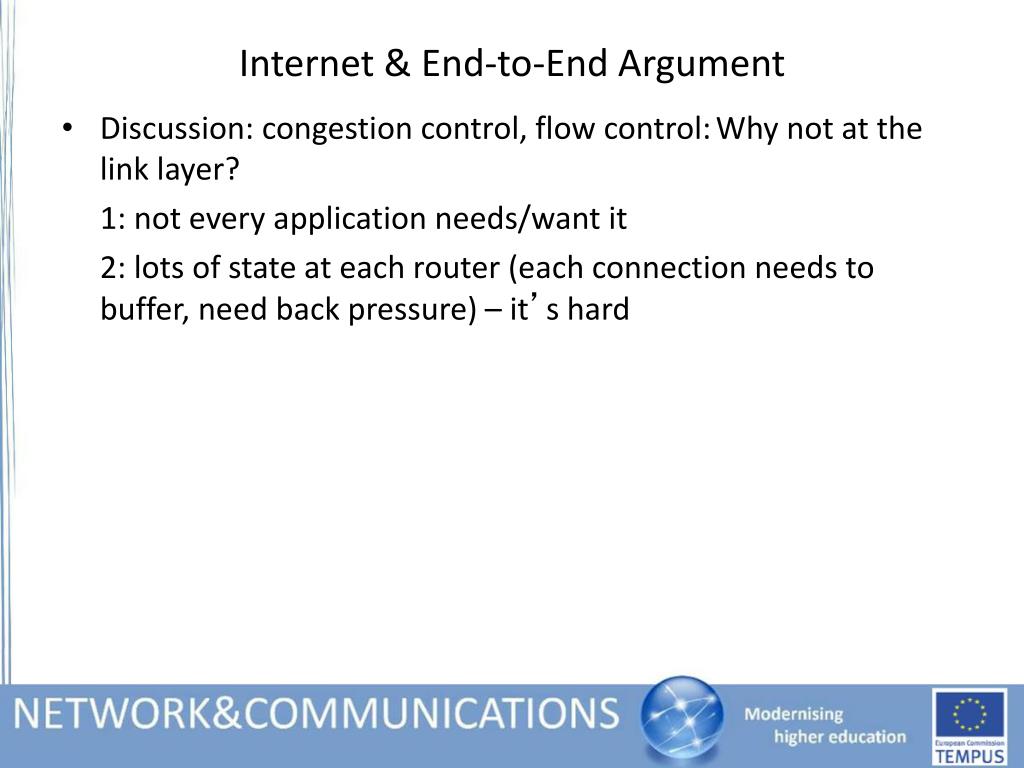 Internet & End-to-End Argument

• Discussion: congestion control, flow control: Why not at the link layer?

1: not every application needs/want it

2: lots of state at each router (each connection needs to buffer, need back pressure) – it’s hard

NETWORK&COMMUNICATIONS

Modernising higher education

European Commission TEMPUS